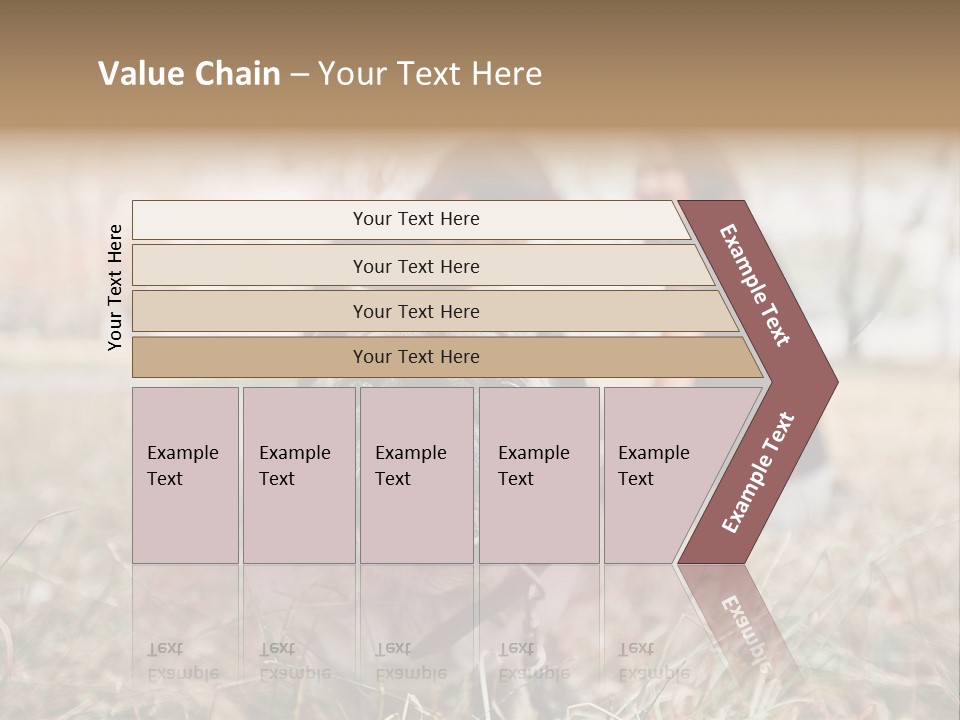 Value Chain – Your Text Here

Your Text Here

Your Text Here

Your Text Here

Your Text Here

Your Text Here

Example Text

Example Text

Example Text

Example Text

Example Text

Example Text

Example Text